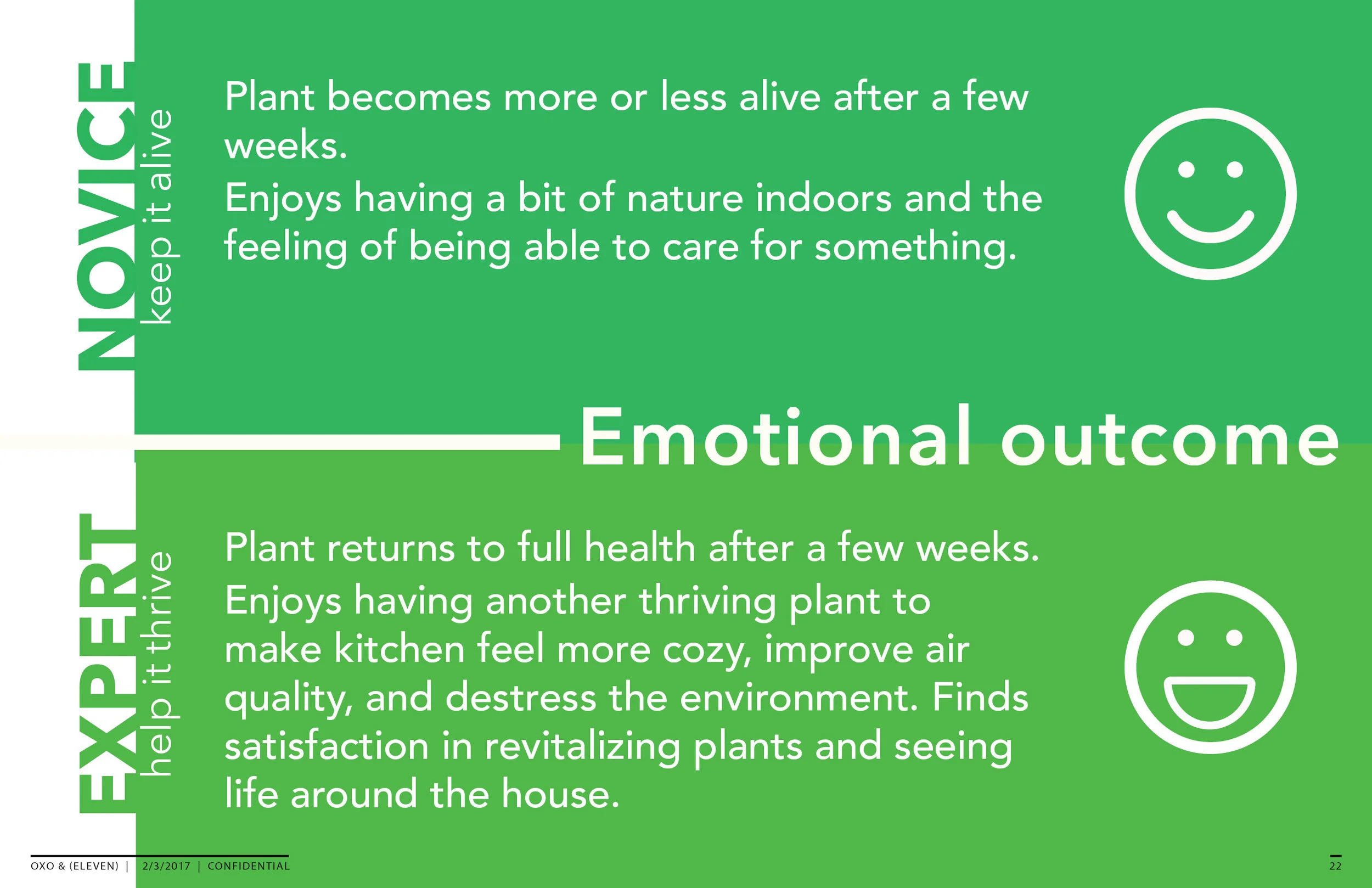 NOVICE
keep it alive

Plant becomes more or less alive after a few weeks.
Enjoys having a bit of nature indoors and the feeling of being able to care for something.

Emotional outcome

EXPERT
help it thrive

Plant returns to full health after a few weeks.
Enjoys having another thriving plant to make kitchen feel more cozy, improve air quality, and destress the environment. Finds satisfaction in revitalizing plants and seeing life around the house.

OXO & (ELEVEN) | 2/3/2017 | CONFIDENTIAL

22